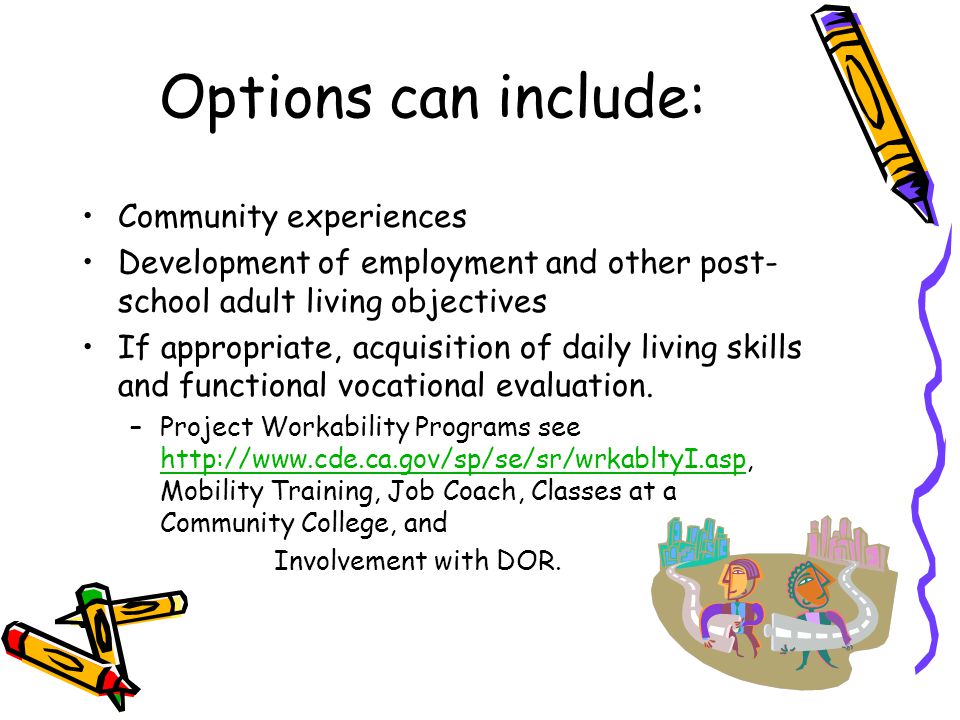 Options can include:

• Community experiences
• Development of employment and other post-school adult living objectives
• If appropriate, acquisition of daily living skills and functional vocational evaluation.
– Project Workability Programs see http://www.cde.ca.gov/sp/se/sr/wrkabltyI.asp, Mobility Training, Job Coach, Classes at a Community College, and

Involvement with DOR.